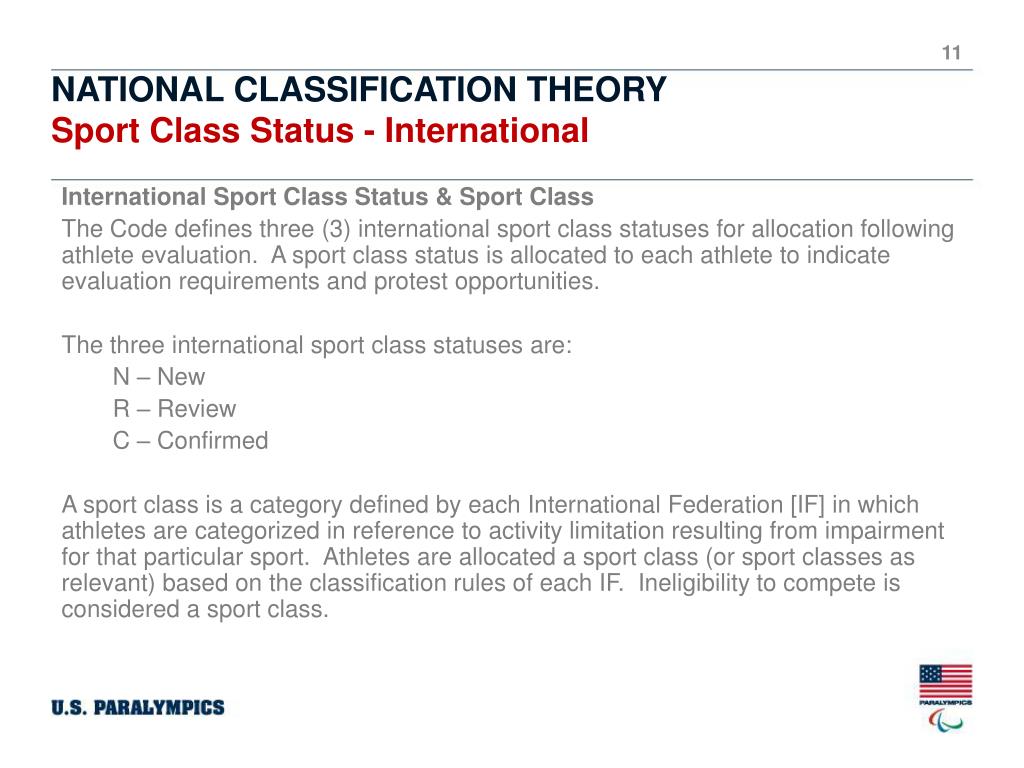 11

NATIONAL CLASSIFICATION THEORY
Sport Class Status - International

International Sport Class Status & Sport Class
The Code defines three (3) international sport class statuses for allocation following athlete evaluation. A sport class status is allocated to each athlete to indicate evaluation requirements and protest opportunities.

The three international sport class statuses are:
N – New
R – Review
C – Confirmed

A sport class is a category defined by each International Federation [IF] in which athletes are categorized in reference to activity limitation resulting from impairment for that particular sport. Athletes are allocated a sport class (or sport classes as relevant) based on the classification rules of each IF. Ineligibility to compete is considered a sport class.

U.S. PARALYMPICS

PARALYMPICS